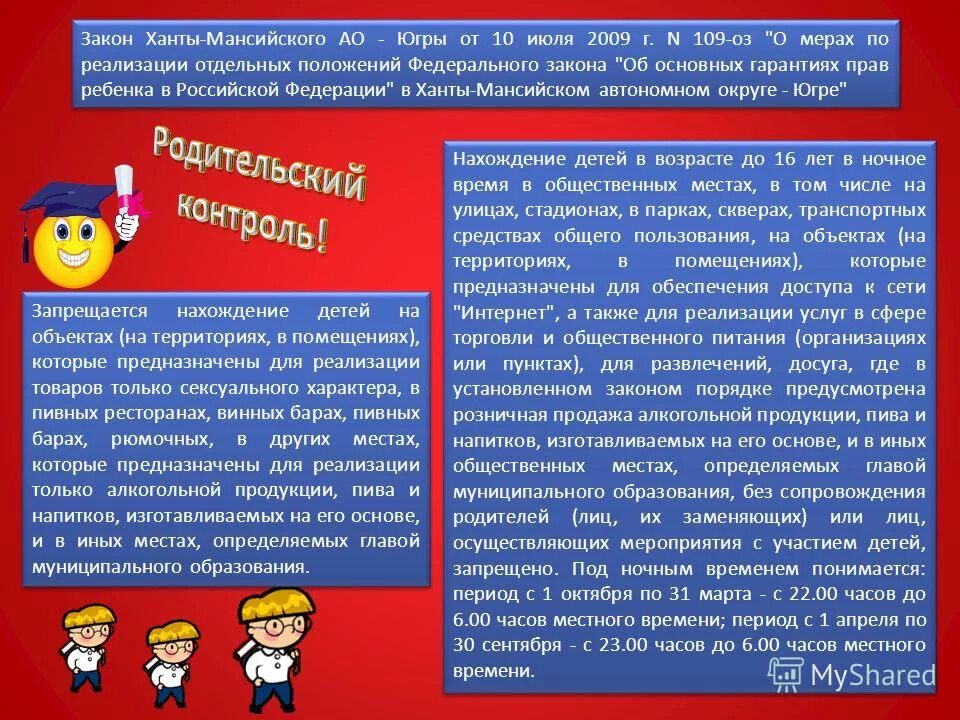 Закон Ханты-Мансийского АО - Югры от 10 июля 2009 г. N 109-оз "О мерах по реализации отдельных положений Федерального закона "Об основных гарантиях прав ребенка в Российской Федерации" в Ханты-Мансийском автономном округе - Югре"

Родительский контроль!

Запрещается нахождение детей на объектах (на территориях, в помещениях), которые предназначены для реализации товаров только сексуального характера, в пивных ресторанах, винных барах, пивных барах, рюмочных, в других местах, которые предназначены для реализации только алкогольной продукции, пива и напитков, изготавливаемых на его основе, и в иных местах, определяемых главой муниципального образования.

Нахождение детей в возрасте до 16 лет в ночное время в общественных местах, в том числе на улицах, стадионах, в парках, скверах, транспортных средствах общего пользования, на объектах (на территориях, в помещениях), которые предназначены для обеспечения доступа к сети "Интернет", а также для реализации услуг в сфере торговли и общественного питания (организациях или пунктах), для развлечений, досуга, где в установленном законом порядке предусмотрена розничная продажа алкогольной продукции, пива и напитков, изготавливаемых на его основе, и в иных общественных местах, определяемых главой муниципального образования, без сопровождения родителей (лиц, их заменяющих) или лиц, осуществляющих мероприятия с участием детей, запрещено. Под ночным временем понимается: период с 1 октября по 31 марта - с 22.00 часов до 6.00 часов местного времени; период с 1 апреля по 30 сентября - с 23.00 часов до 6.00 часов местного времени.

MyShared